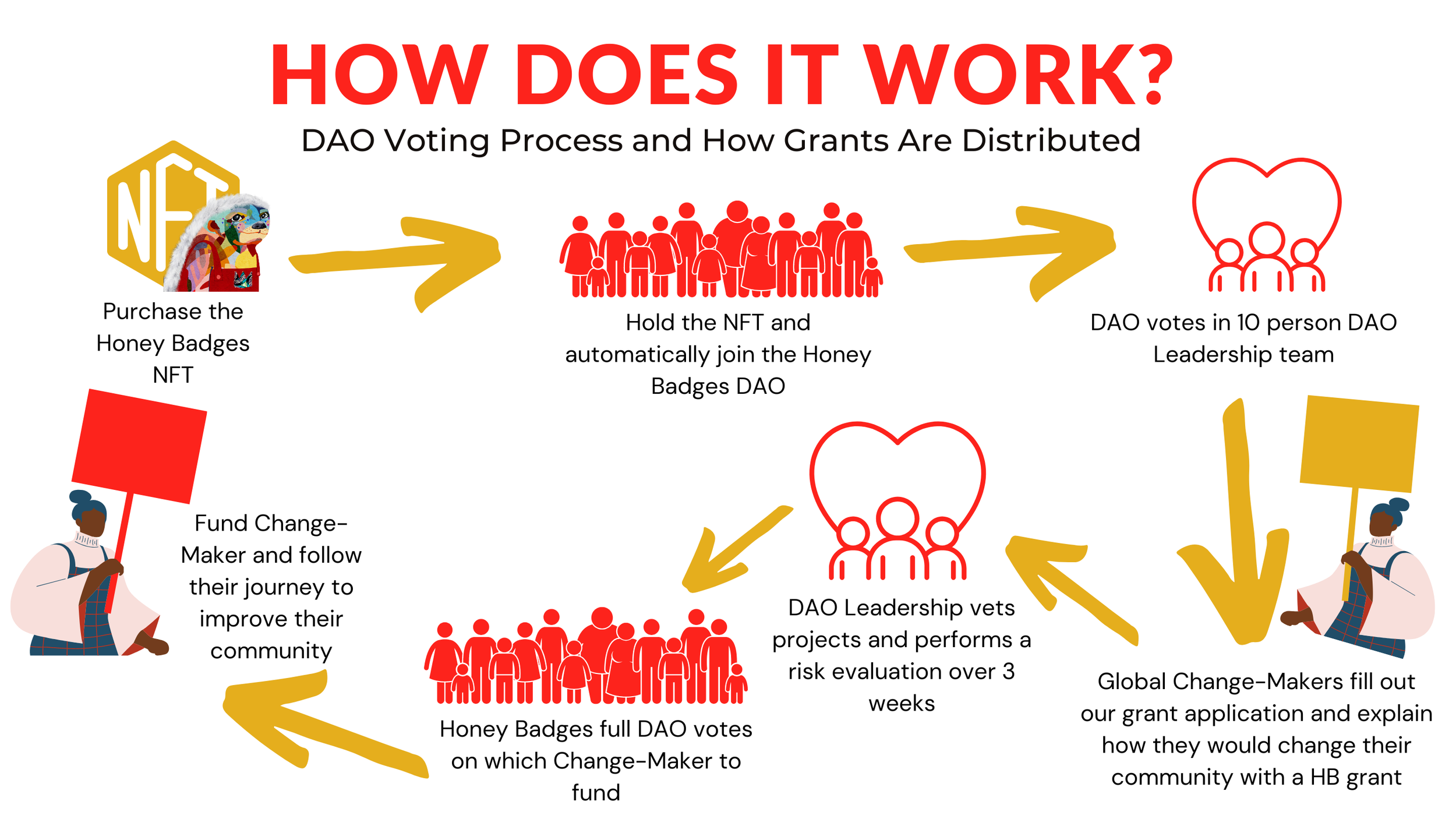 HOW DOES IT WORK?

DAO Voting Process and How Grants Are Distributed

NFT

Purchase the Honey Badges NFT

Hold the NFT and automatically join the Honey Badges DAO

DAO votes in 10 person DAO Leadership team

Global Change-Makers fill out our grant application and explain how they would change their community with a HB grant

DAO Leadership vets projects and performs a risk evaluation over 3 weeks

Honey Badges full DAO votes on which Change-Maker to fund

Fund Change-Maker and follow their journey to improve their community